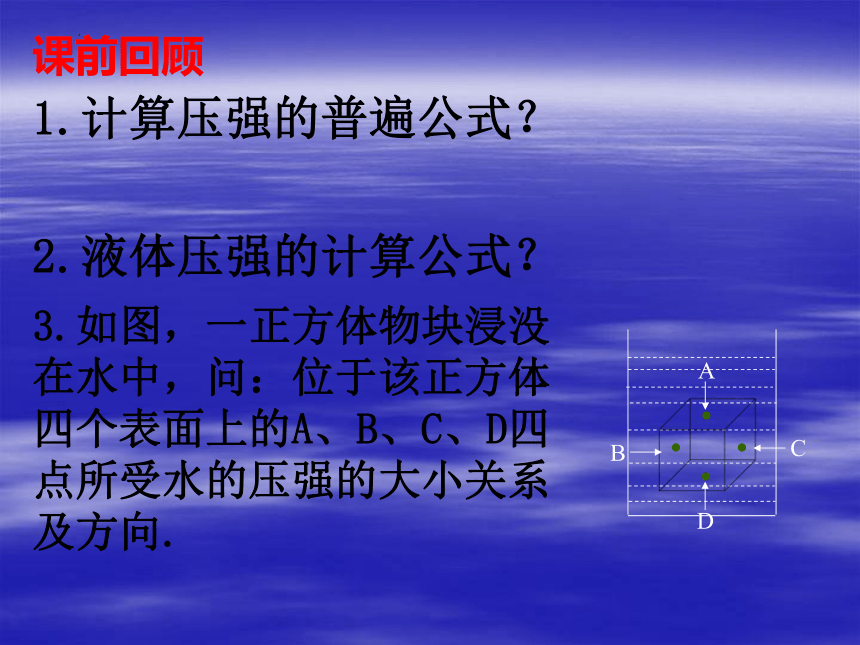 课前回顾

1.计算压强的普遍公式?

2.液体压强的计算公式?

3.如图，一正方体物块浸没在水中，问：位于该正方体四个表面上的A、B、C、D四点所受水的压强的大小关系及方向.

A
B
C
D